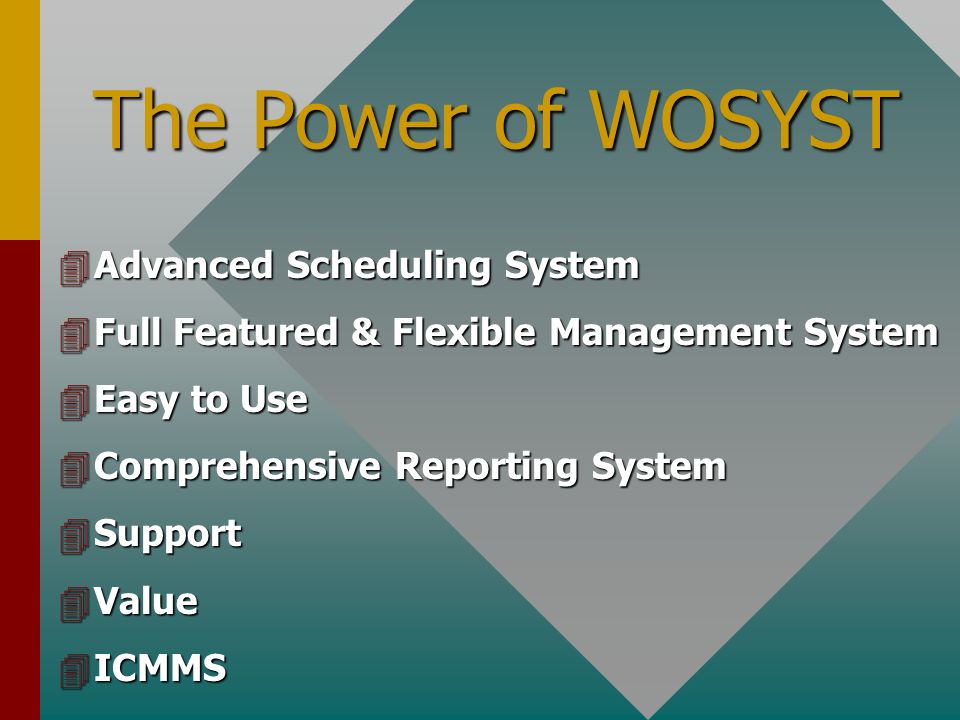 The Power of WOSYST

Advanced Scheduling System

Full Featured & Flexible Management System

Easy to Use

Comprehensive Reporting System

Support

Value

ICMMS